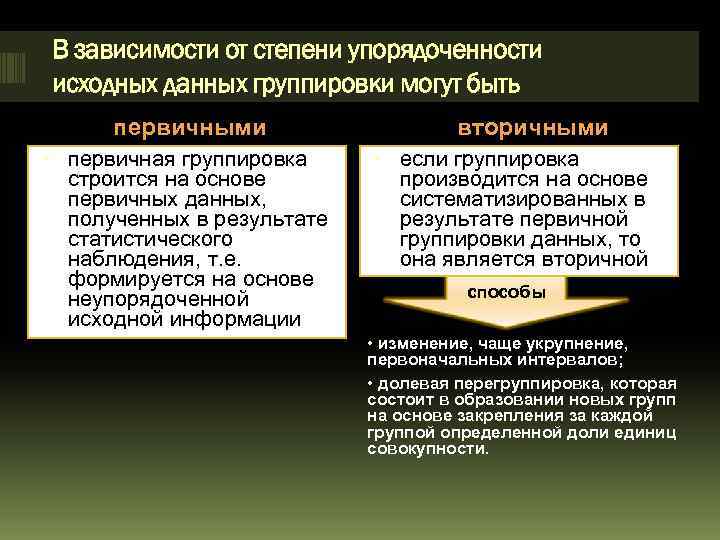 В зависимости от степени упорядоченности исходных данных группировки могут быть

первичными

• первичная группировка строится на основе первичных данных, полученных в результате статистического наблюдения, т.е. формируется на основе неупорядоченной исходной информации

вторичными

• если группировка производится на основе систематизированных в результате первичной группировки данных, то она является вторичной

способы

• изменение, чаще укрупнение, первоначальных интервалов;

• долевая перегруппировка, которая состоит в образовании новых групп на основе закрепления за каждой группой определенной доли единиц совокупности.